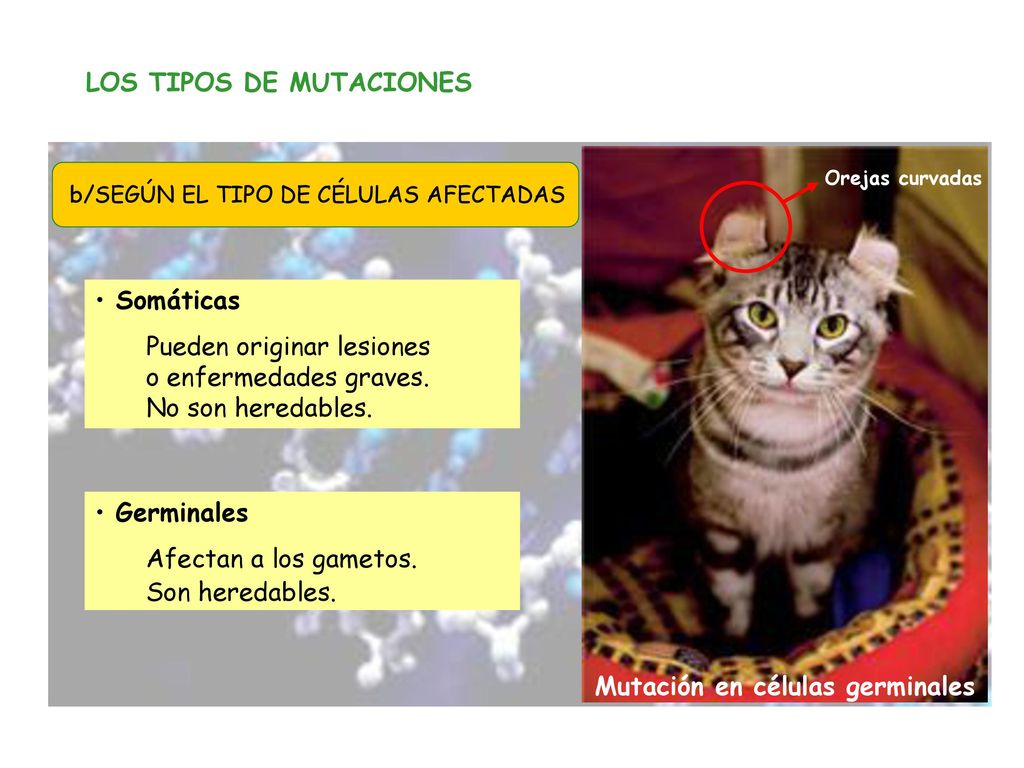 LOS TIPOS DE MUTACIONES

b/SEGÚN EL TIPO DE CÉLULAS AFECTADAS

• Somáticas

Pueden originar lesiones o enfermedades graves. No son heredables.

• Germinales

Afectan a los gametos. Son heredables.

Orejas curvadas

Mutación en células germinales